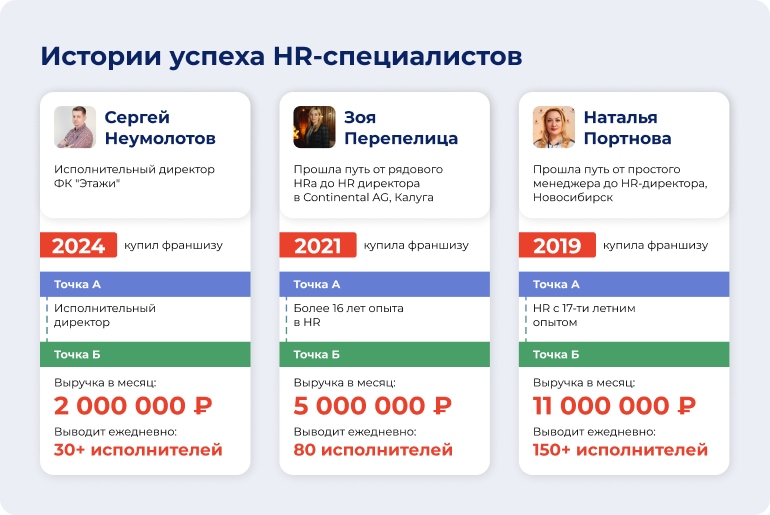 Истории успеха HR-специалистов

Сергей Неумолотов

Исполнительный директор ФК "Этажи"

2024 купил франшизу

Точка А

Исполнительный директор

Точка Б

Выручка в месяц:

2 000 000 ₽

Выводит ежедневно:

30+ исполнителей

Зоя Перепелица

Прошла путь от рядового HRа до HR директора в Continental AG, Калуга

2021 купила франшизу

Точка А

Более 16 лет опыта в HR

Точка Б

Выручка в месяц:

5 000 000 ₽

Выводит ежедневно:

80 исполнителей

Наталья Портнова

Прошла путь от простого менеджера до HR-директора, Новосибирск

2019 купила франшизу

Точка А

HR с 17-ти летним опытом

Точка Б

Выручка в месяц:

11 000 000 ₽

Выводит ежедневно:

150+ исполнителей